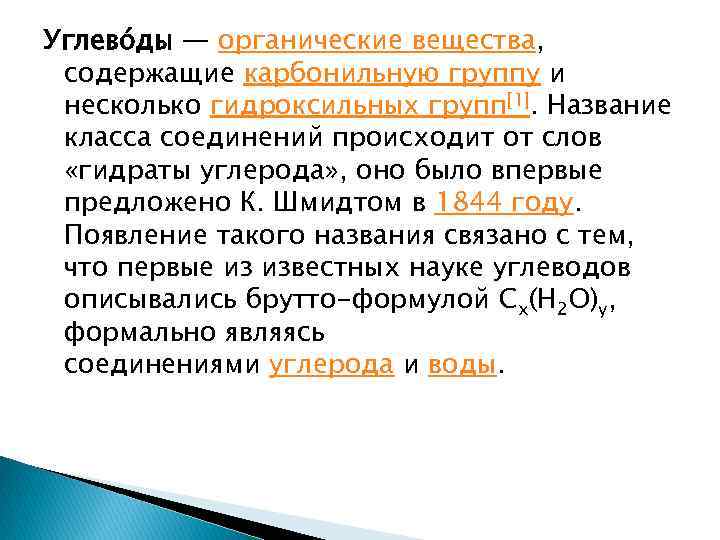 Углево́ды — органические вещества, содержащие карбонильную группу и несколько гидроксильных групп[1]. Название класса соединений происходит от слов «гидраты углерода», оно было впервые предложено К. Шмидтом в 1844 году. Появление такого названия связано с тем, что первые из известных науке углеводов описывались брутто-формулой $C_x(H_2O)_y$, формально являясь соединениями углерода и воды.